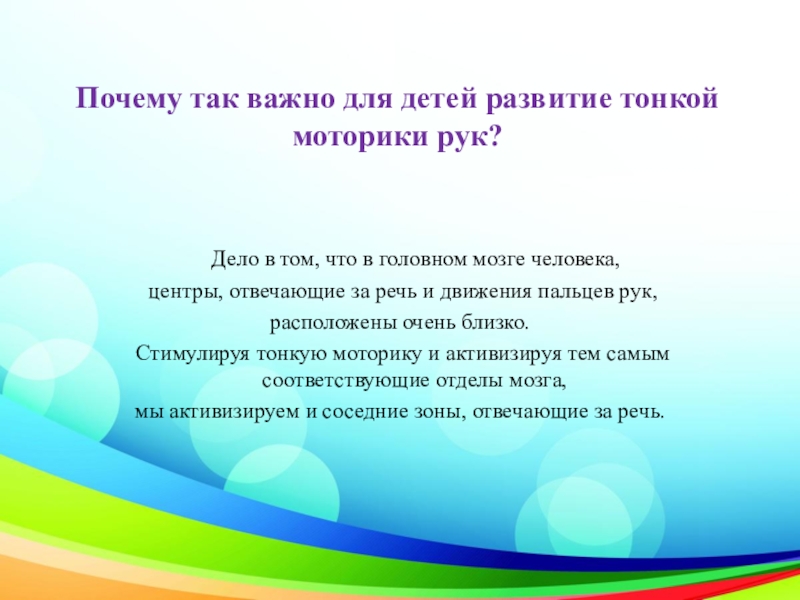 Почему так важно для детей развитие тонкой моторики рук?

Дело в том, что в головном мозге человека,
центры, отвечающие за речь и движения пальцев рук,
расположены очень близко.
Стимулируя тонкую моторику и активизируя тем самым соответствующие отделы мозга,
мы активизируем и соседние зоны, отвечающие за речь.